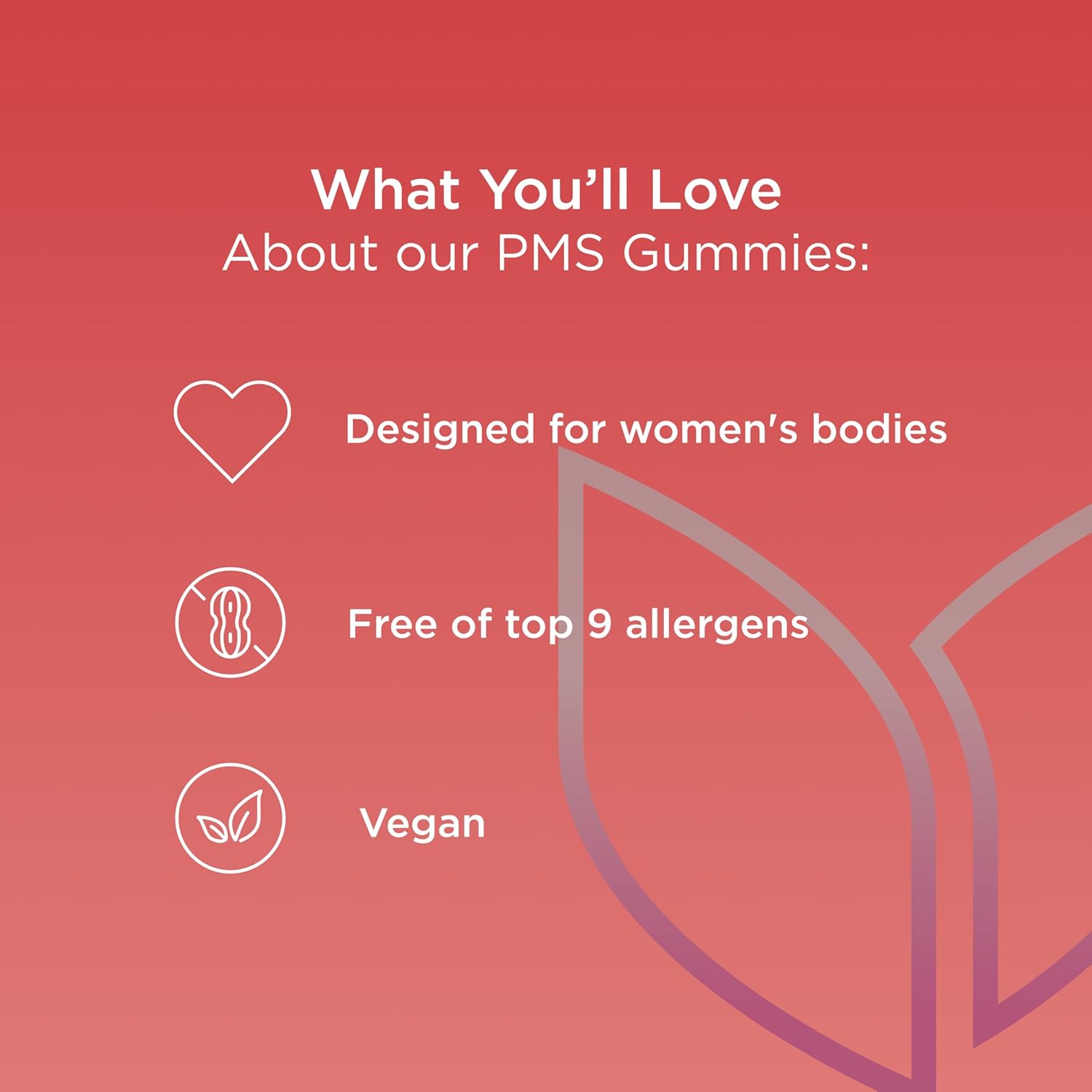 What You'll Love
About our PMS Gummies:

Designed for women's bodies

Free of top 9 allergens

Vegan